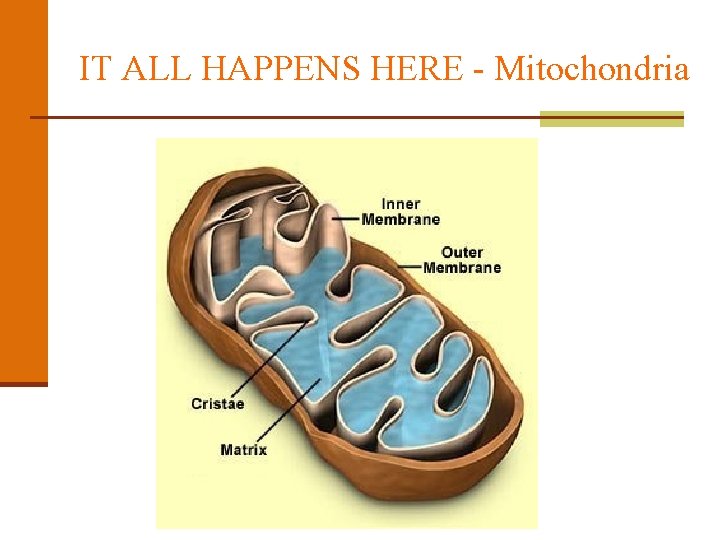 IT ALL HAPPENS HERE - Mitochondria

Inner Membrane

Outer Membrane

Cristae

Matrix